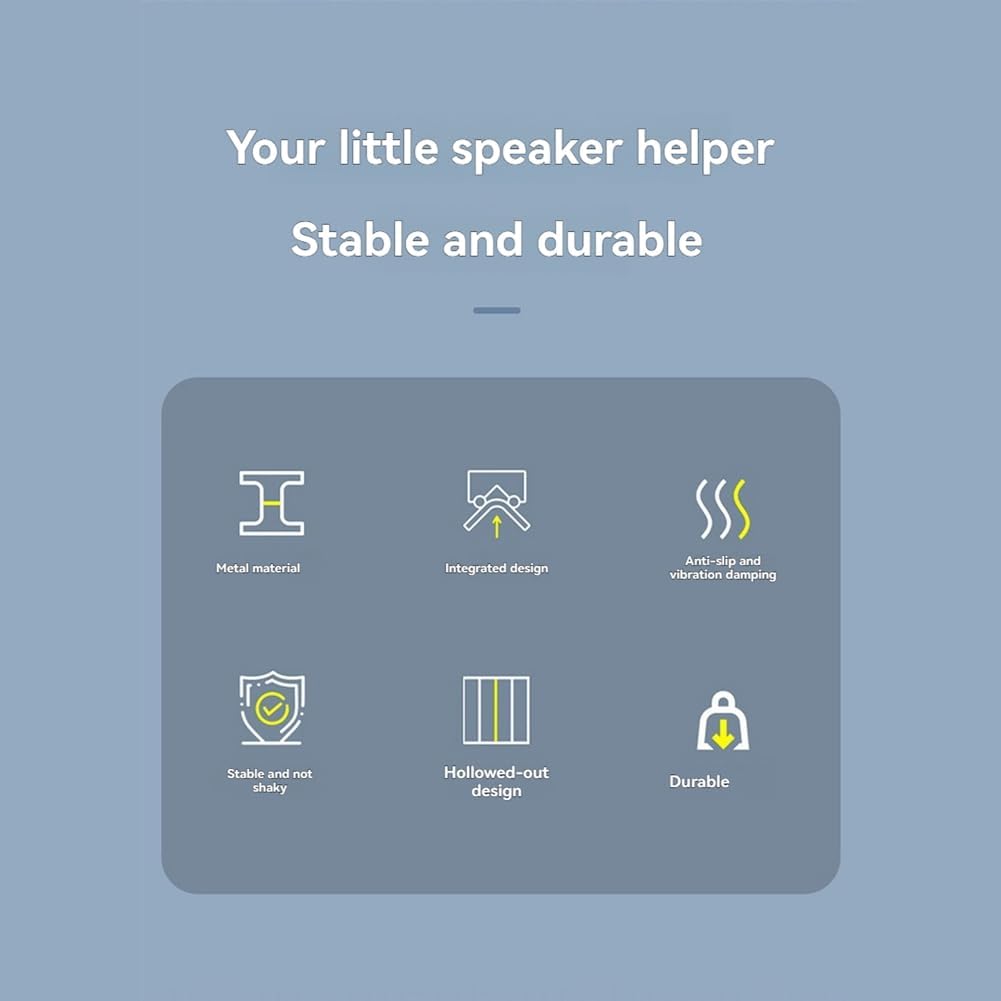 Your little speaker helper

Stable and durable

Metal material

Integrated design

Anti-slip and vibration damping

Stable and not shaky

Hollowed-out design

Durable